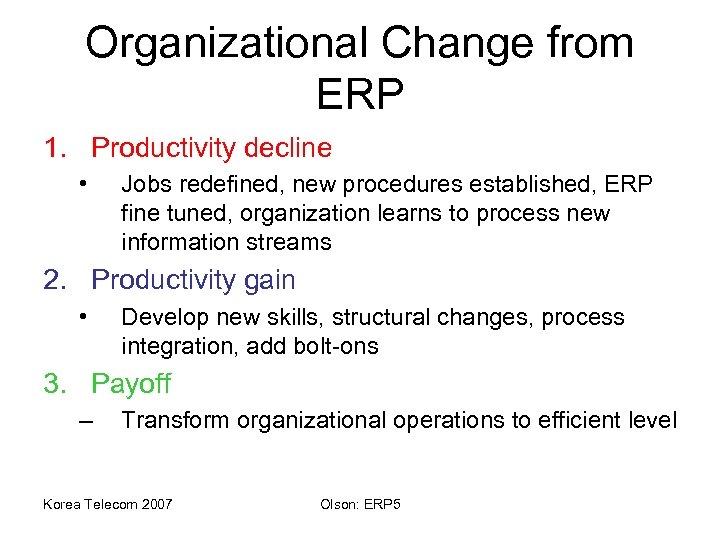 Organizational Change from ERP

1. Productivity decline
• Jobs redefined, new procedures established, ERP fine tuned, organization learns to process new information streams

2. Productivity gain
• Develop new skills, structural changes, process integration, add bolt-ons

3. Payoff
– Transform organizational operations to efficient level

Korea Telecom 2007

Olson: ERP5